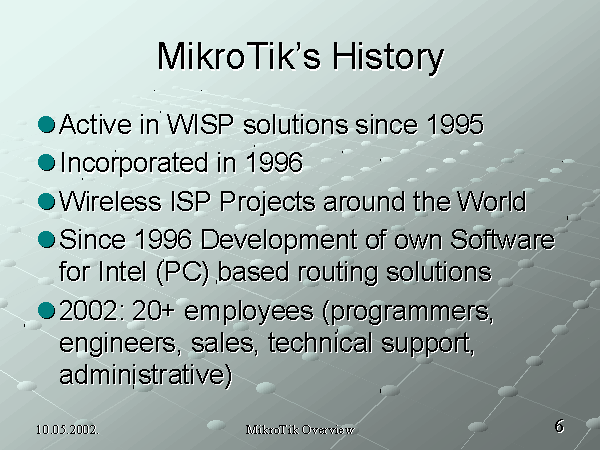 MikroTik's History

Active in WISP solutions since 1995

Incorporated in 1996

Wireless ISP Projects around the World

Since 1996 Development of own Software for Intel (PC) based routing solutions

2002: 20+ employees (programmers, engineers, sales, technical support, administrative)

10.05.2002.

MikroTik Overview

6